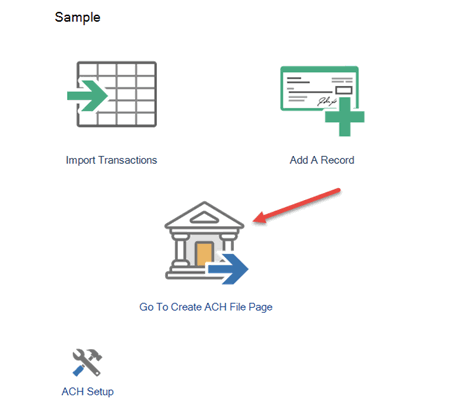 Sample

Import Transactions

Add A Record

Go To Create ACH File Page

ACH Setup